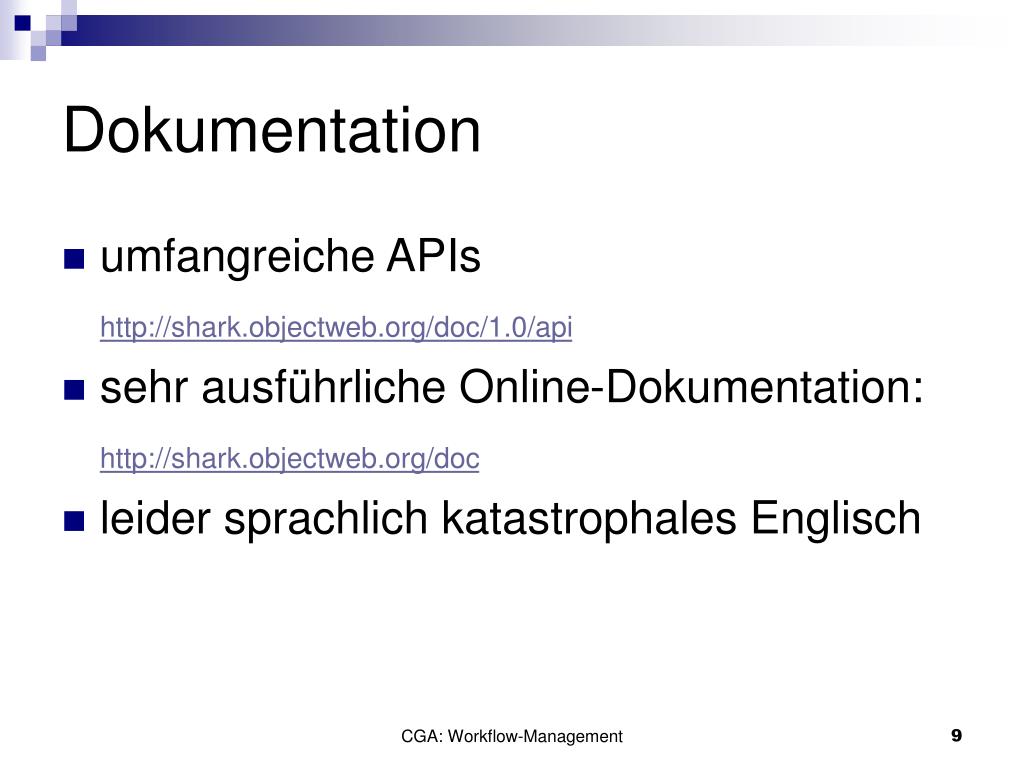 Dokumentation

umfangreiche APIs

http://shark.objectweb.org/doc/1.0/api

sehr ausführliche Online-Dokumentation:

http://shark.objectweb.org/doc

leider sprachlich katastrophales Englisch

CGA: Workflow-Management

9